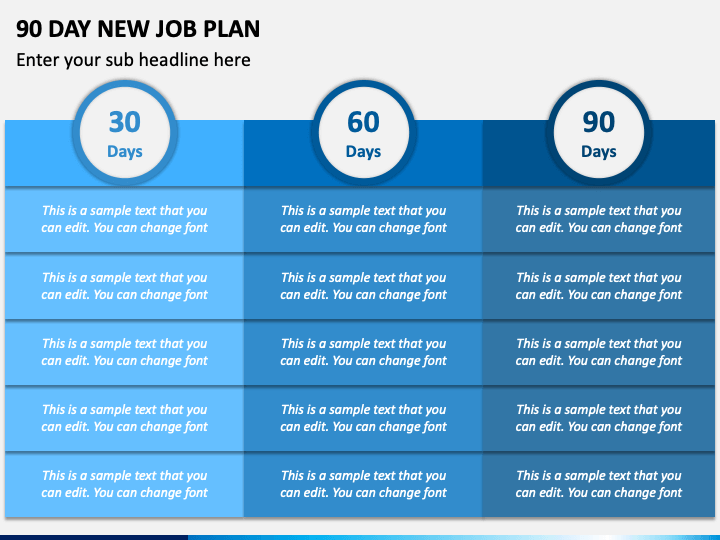 90 DAY NEW JOB PLAN

Enter your sub headline here

| 30 Days | 60 Days | 90 Days |
|---|---|---|
| This is a sample text that you can edit. You can change font | This is a sample text that you can edit. You can change font | This is a sample text that you can edit. You can change font |
| This is a sample text that you can edit. You can change font | This is a sample text that you can edit. You can change font | This is a sample text that you can edit. You can change font |
| This is a sample text that you can edit. You can change font | This is a sample text that you can edit. You can change font | This is a sample text that you can edit. You can change font |
| This is a sample text that you can edit. You can change font | This is a sample text that you can edit. You can change font | This is a sample text that you can edit. You can change font |
| This is a sample text that you can edit. You can change font | This is a sample text that you can edit. You can change font | This is a sample text that you can edit. You can change font |